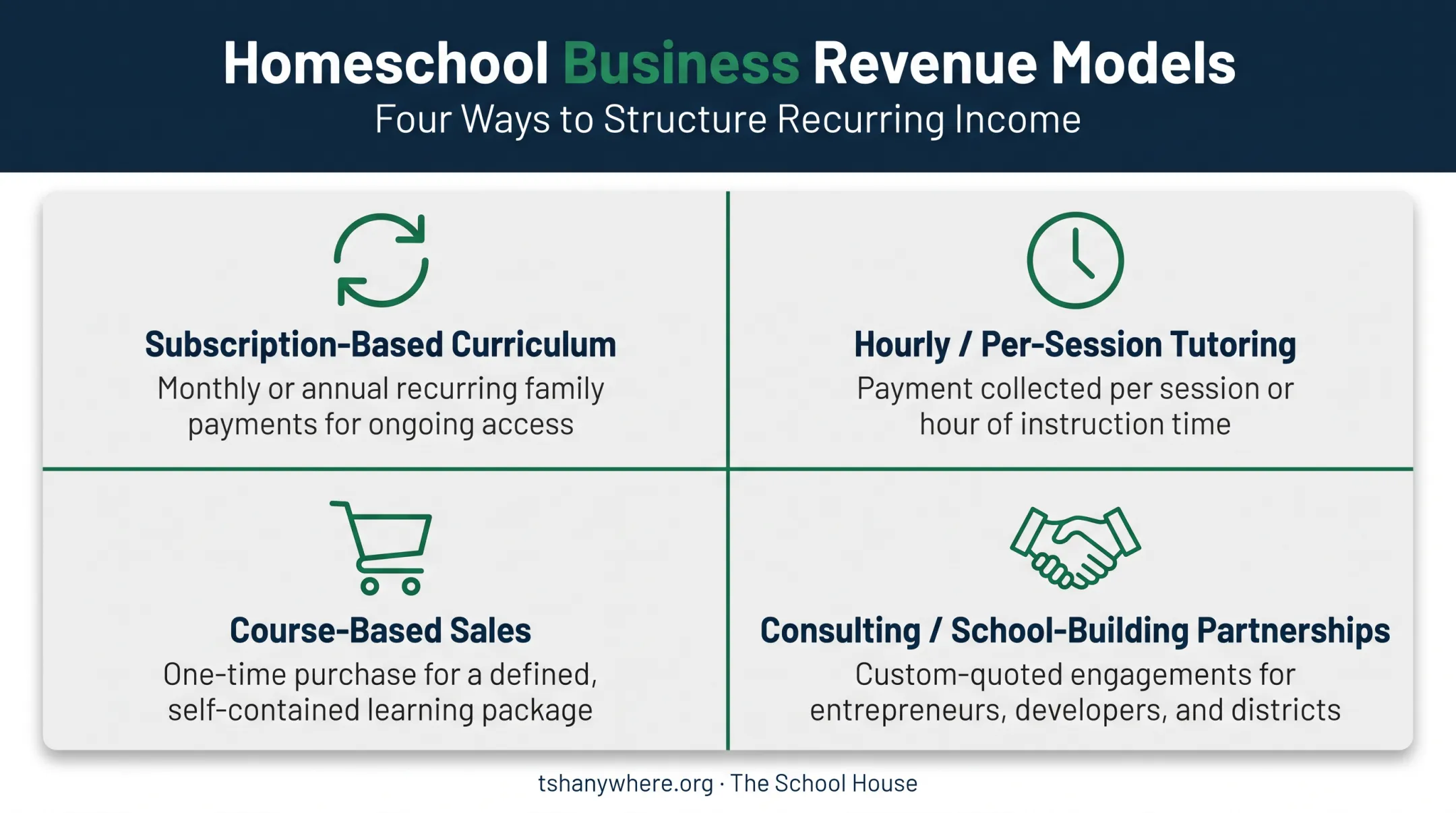 Homeschool Business Revenue Models
Four Ways to Structure Recurring Income

Subscription-Based Curriculum
Monthly or annual recurring family payments for ongoing access

Hourly / Per-Session Tutoring
Payment collected per session or hour of instruction time

Course-Based Sales
One-time purchase for a defined, self-contained learning package

Consulting / School-Building Partnerships
Custom-quoted engagements for entrepreneurs, developers, and districts

tshanywhere.org · The School House